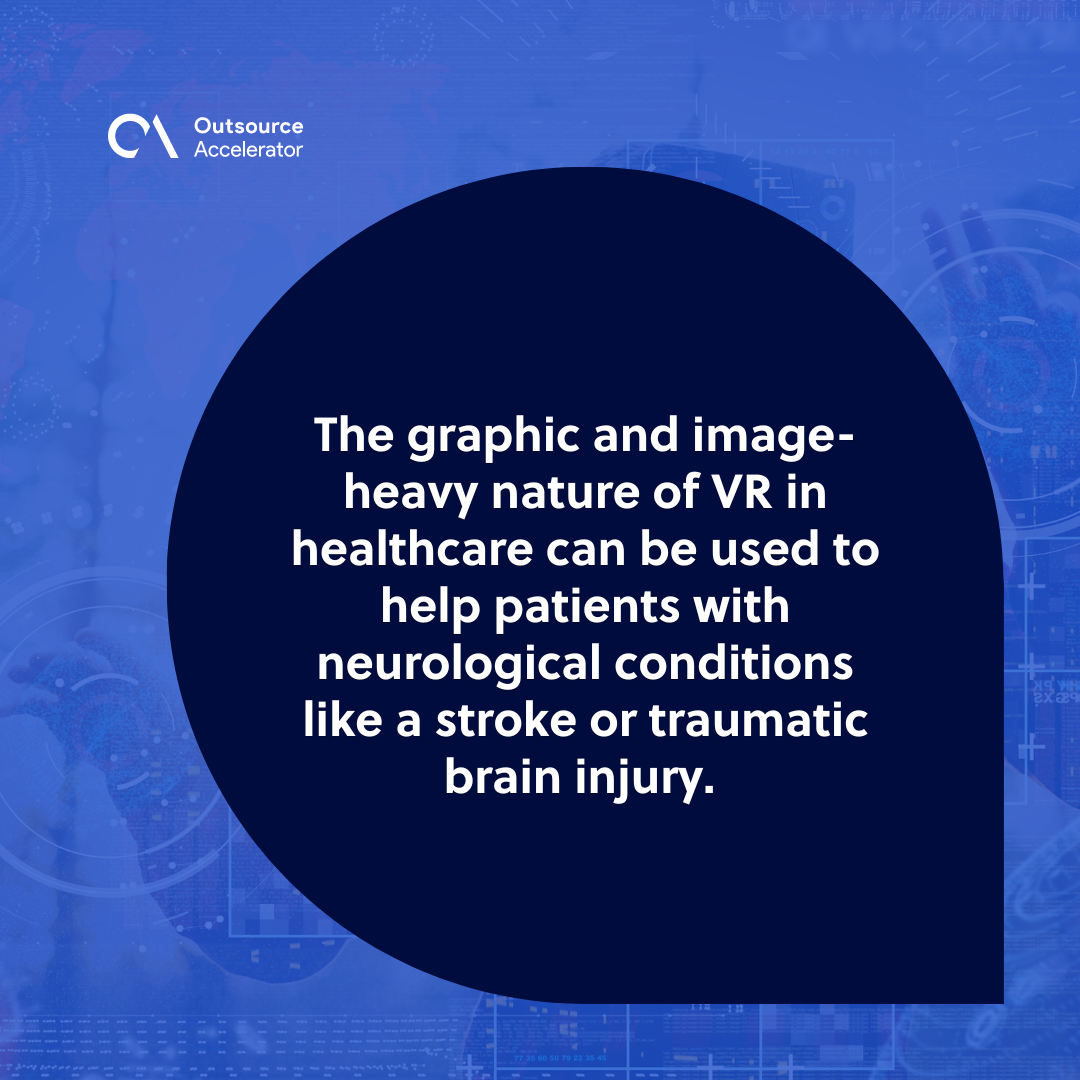 Outsource Accelerator

The graphic and image-heavy nature of VR in healthcare can be used to help patients with neurological conditions like a stroke or traumatic brain injury.